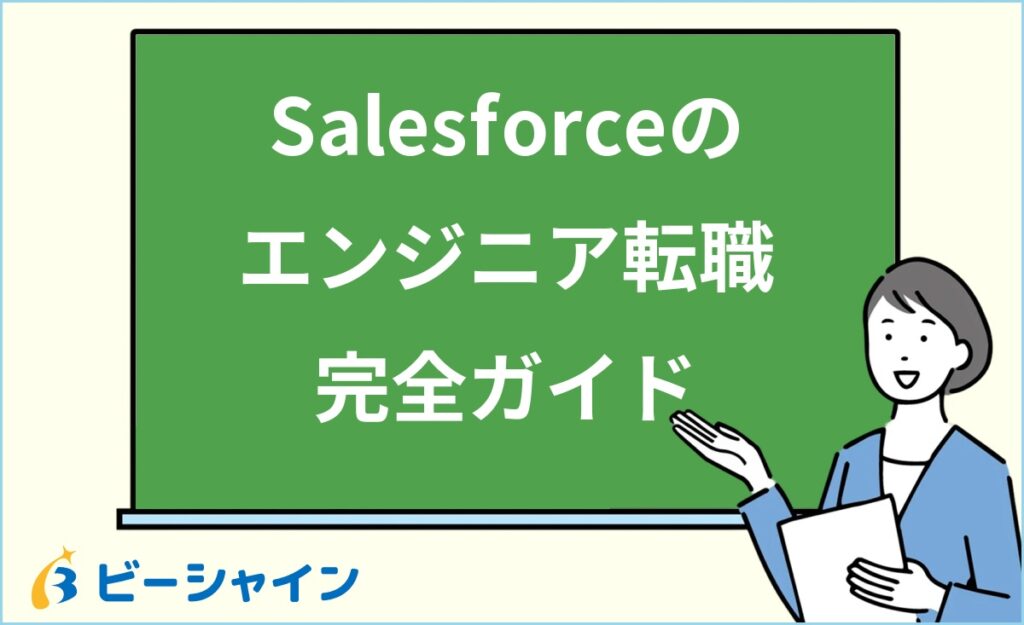 Salesforceの
エンジニア転職
完全ガイド

ビーシャイン